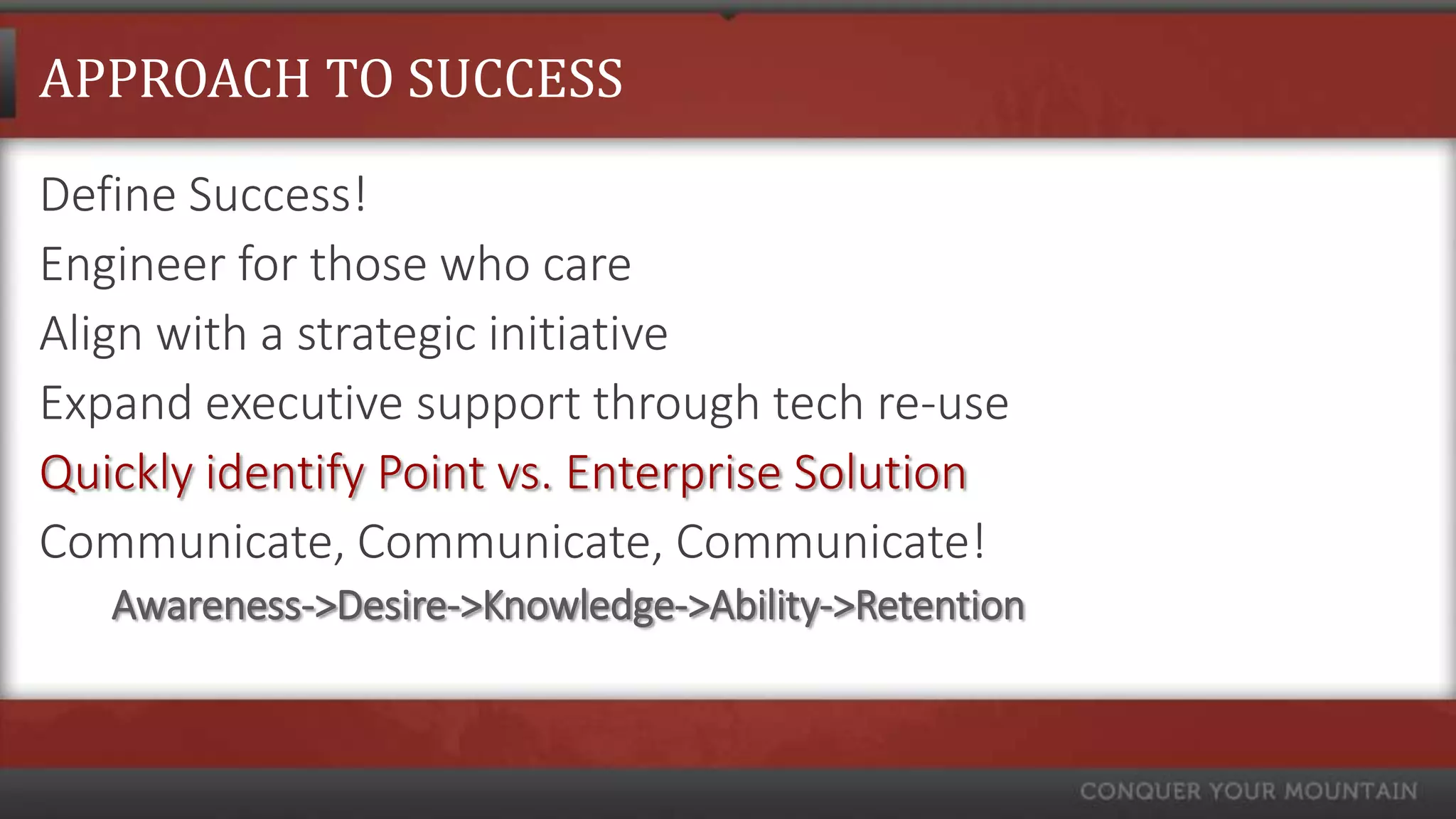 APPROACH TO SUCCESS

Define Success!

Engineer for those who care

Align with a strategic initiative

Expand executive support through tech re-use

Quickly identify Point vs. Enterprise Solution

Communicate, Communicate, Communicate!

Awareness->Desire->Knowledge->Ability->Retention

CONQUER YOUR MOUNTAIN